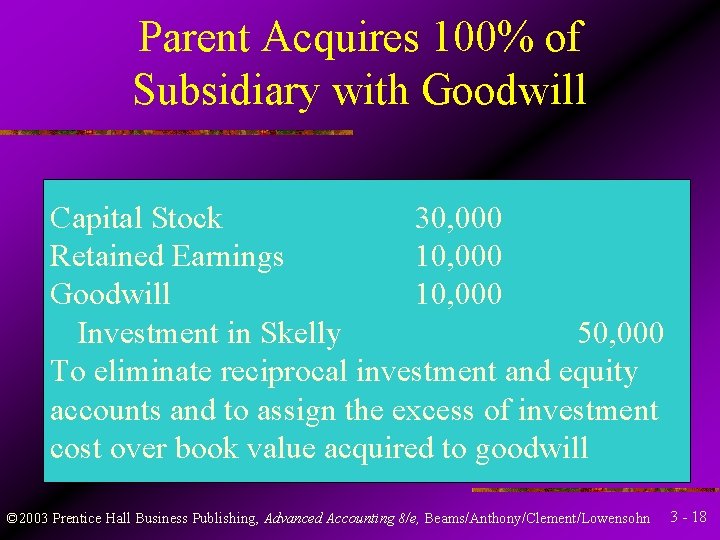 Parent Acquires 100% of Subsidiary with Goodwill

| | | |
|---|---|---|
| Capital Stock | 30,000 | |
| Retained Earnings | 10,000 | |
| Goodwill | 10,000 | |
| Investment in Skelly | | 50,000 |

To eliminate reciprocal investment and equity accounts and to assign the excess of investment cost over book value acquired to goodwill

©2003 Prentice Hall Business Publishing, Advanced Accounting 8/e, Beams/Anthony/Clement/Lowensohn 3 - 18